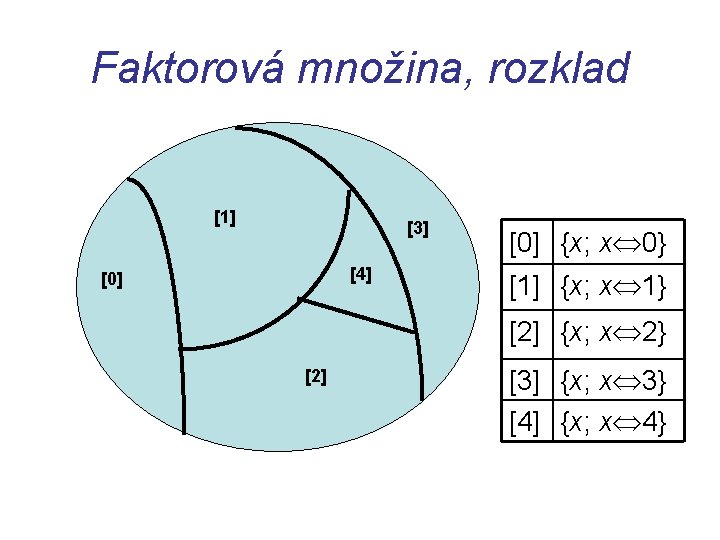 Faktorová množina, rozklad

[1]

[3]

[0]

[4]

[2]

| [0] | $\{x; x \Leftrightarrow 0\}$ |
|---|---|
| [1] | $\{x; x \Leftrightarrow 1\}$ |
| [2] | $\{x; x \Leftrightarrow 2\}$ |
| [3] | $\{x; x \Leftrightarrow 3\}$ |
| [4] | $\{x; x \Leftrightarrow 4\}$ |